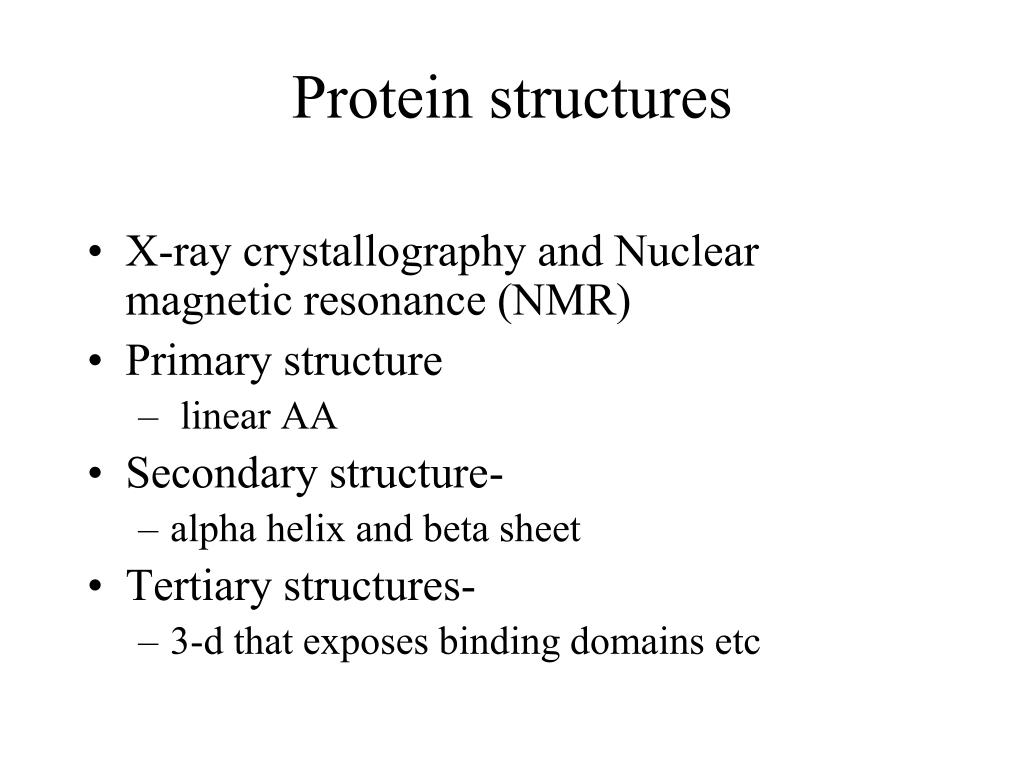 Protein structures

• X-ray crystallography and Nuclear magnetic resonance (NMR)
• Primary structure
– linear AA
• Secondary structure-
– alpha helix and beta sheet
• Tertiary structures-
– 3-d that exposes binding domains etc